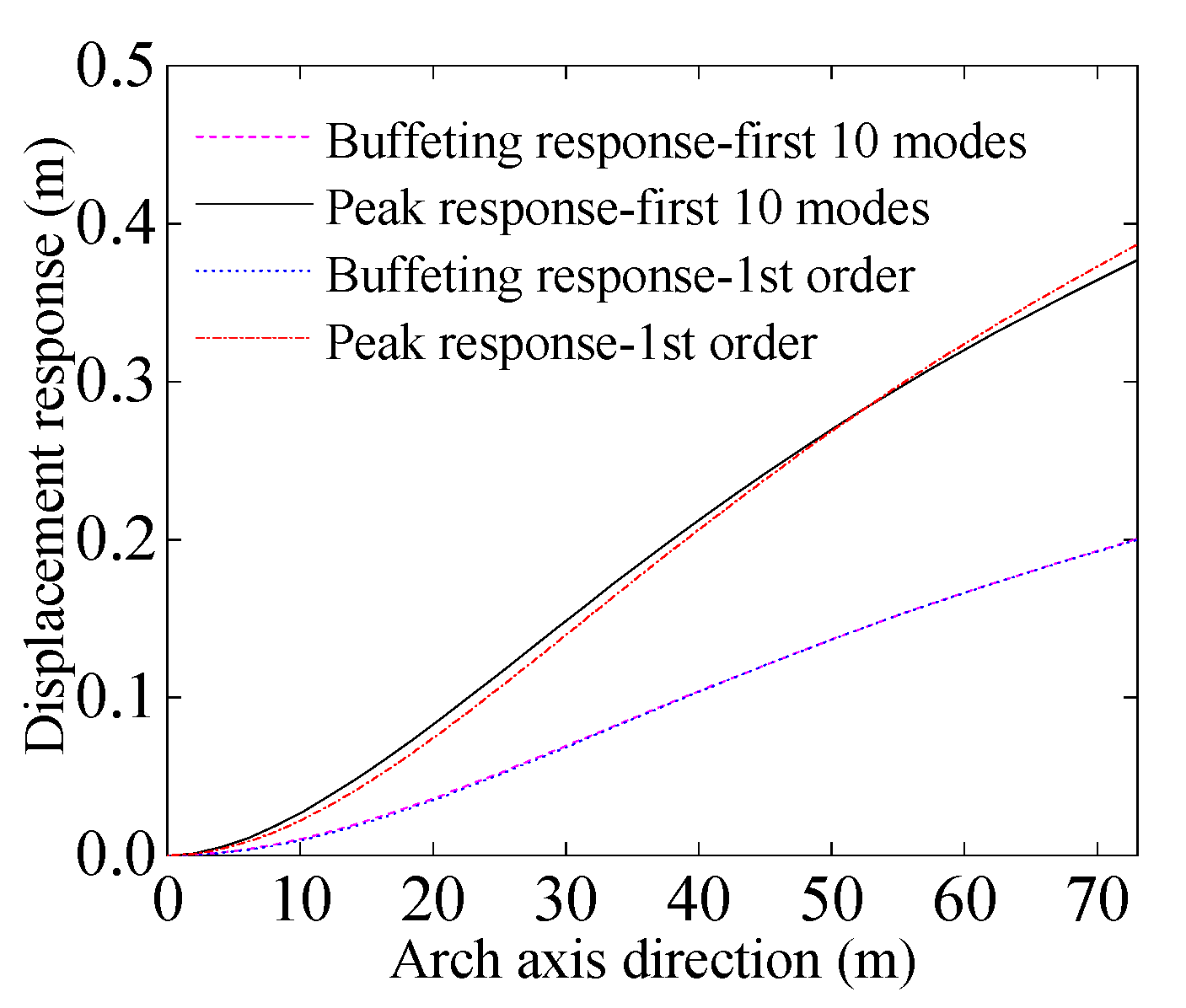 Displacement response (m)

0.5
0.4
0.3
0.2
0.1
0.0

Buffeting response-first 10 modes
Peak response-first 10 modes
Buffeting response-1st order
Peak response-1st order

0
10
20
30
40
50
60
70

Arch axis direction (m)